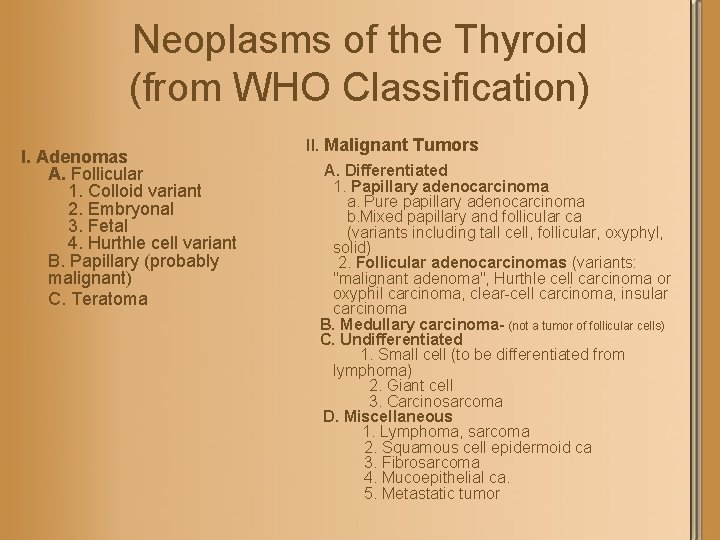 Neoplasms of the Thyroid
(from WHO Classification)

I. Adenomas
A. Follicular
1. Colloid variant
2. Embryonal
3. Fetal
4. Hurthle cell variant
B. Papillary (probably malignant)
C. Teratoma

II. Malignant Tumors
A. Differentiated
1. Papillary adenocarcinoma
a. Pure papillary adenocarcinoma
b.Mixed papillary and follicular ca
(variants including tall cell, follicular, oxyphyl, solid)
2. Follicular adenocarcinomas (variants: "malignant adenoma", Hurthle cell carcinoma or oxyphil carcinoma, clear-cell carcinoma, insular carcinoma
B. Medullary carcinoma- (not a tumor of follicular cells)
C. Undifferentiated
1. Small cell (to be differentiated from lymphoma)
2. Giant cell
3. Carcinosarcoma
D. Miscellaneous
1. Lymphoma, sarcoma
2. Squamous cell epidermoid ca
3. Fibrosarcoma
4. Mucoepithelial ca.
5. Metastatic tumor